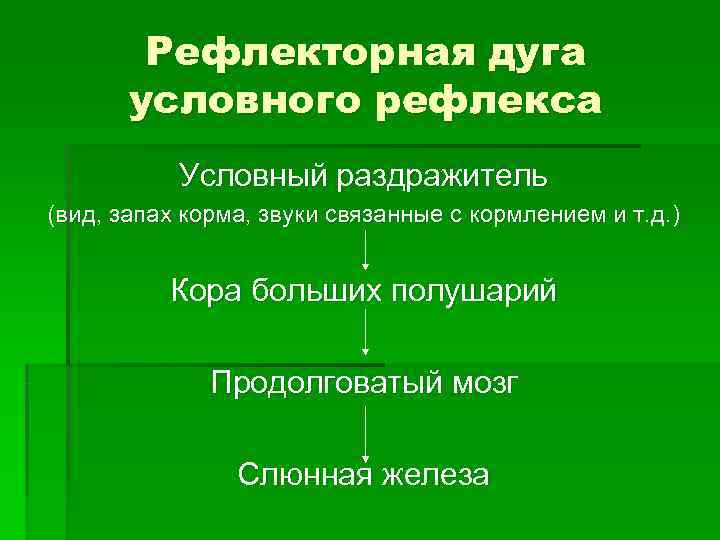 Рефлекторная дуга условного рефлекса

Условный раздражитель

(вид, запах корма, звуки связанные с кормлением и т.д.)

Кора больших полушарий

Продолговатый мозг

Слюнная железа